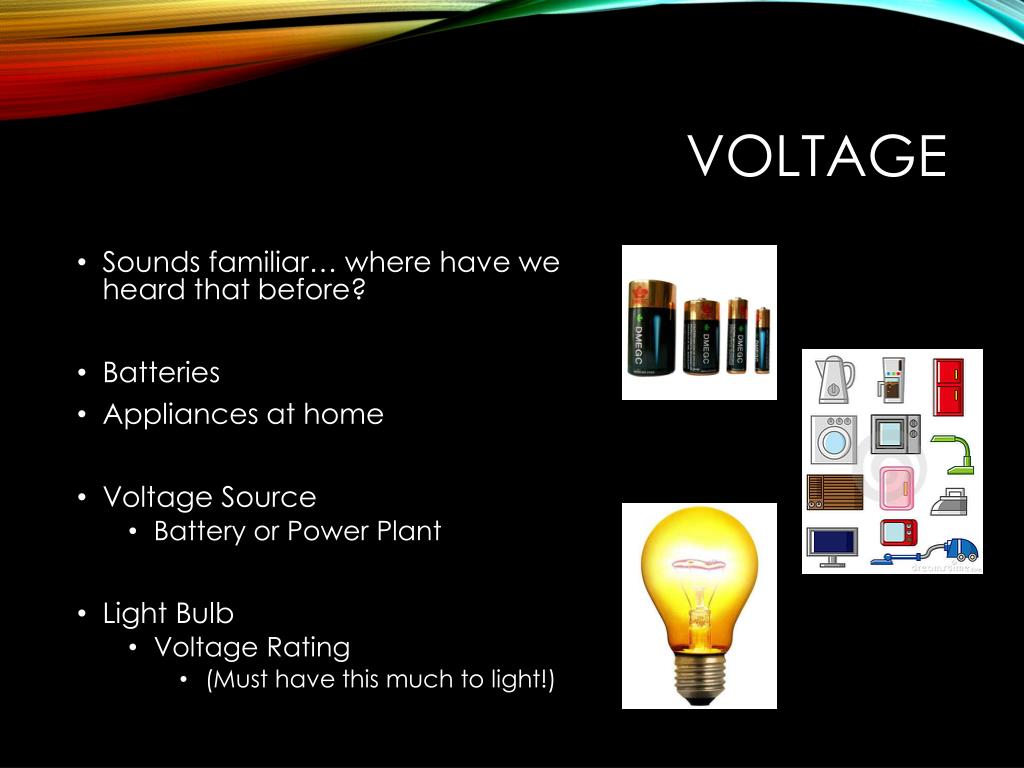 VOLTAGE

• Sounds familiar… where have we heard that before?

• Batteries
• Appliances at home

• Voltage Source
  • Battery or Power Plant

• Light Bulb
  • Voltage Rating
    • (Must have this much to light!)

DMEGC
DMEGC
DMEGC
DMEGC

dreamstime.com